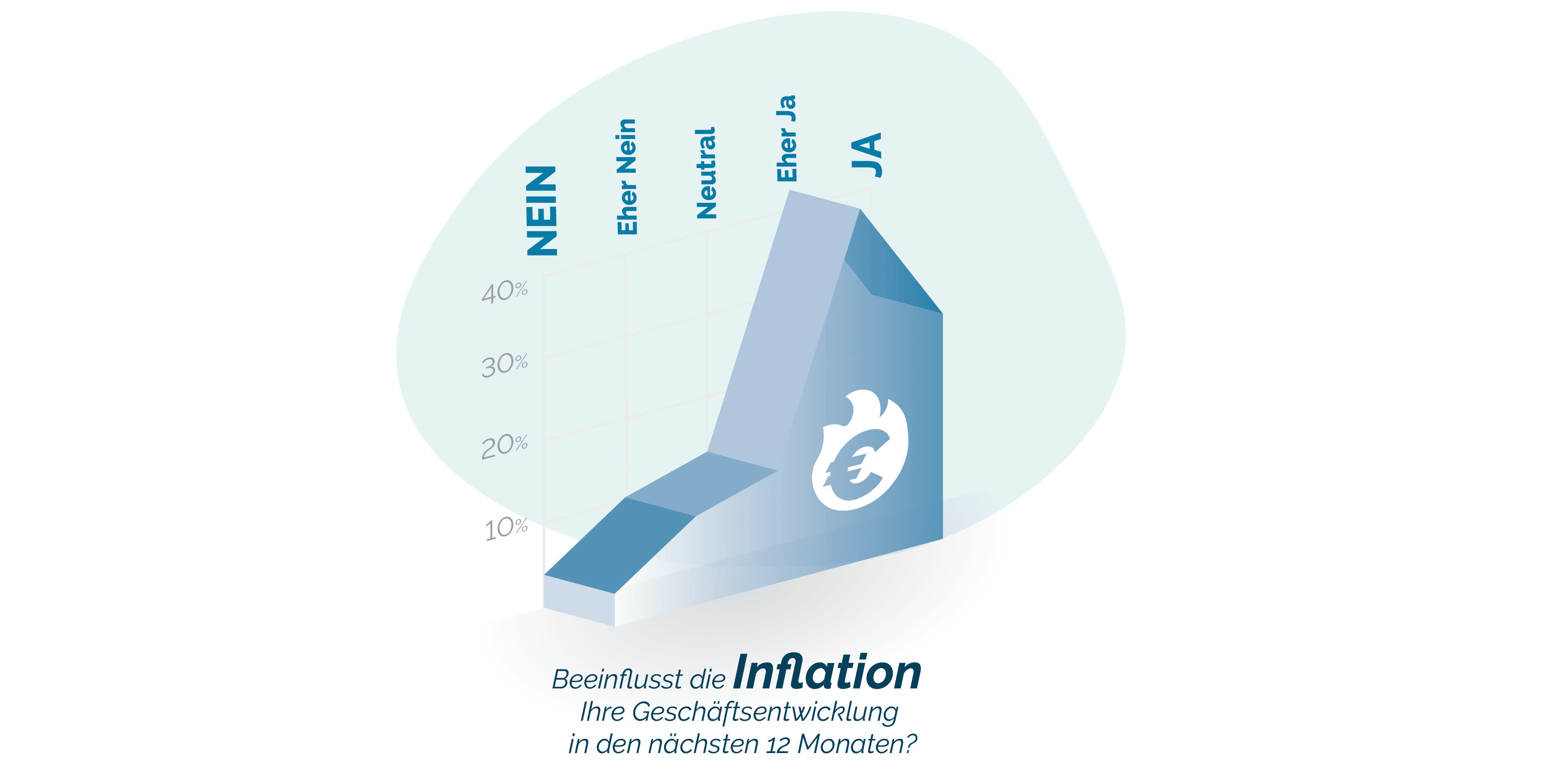 NEIN
Eher Nein
Neutral
Eher Ja
JA

40%
30%
20%
10%

€

Beeinflusst die Inflation Ihre Geschäftsentwicklung in den nächsten 12 Monaten?